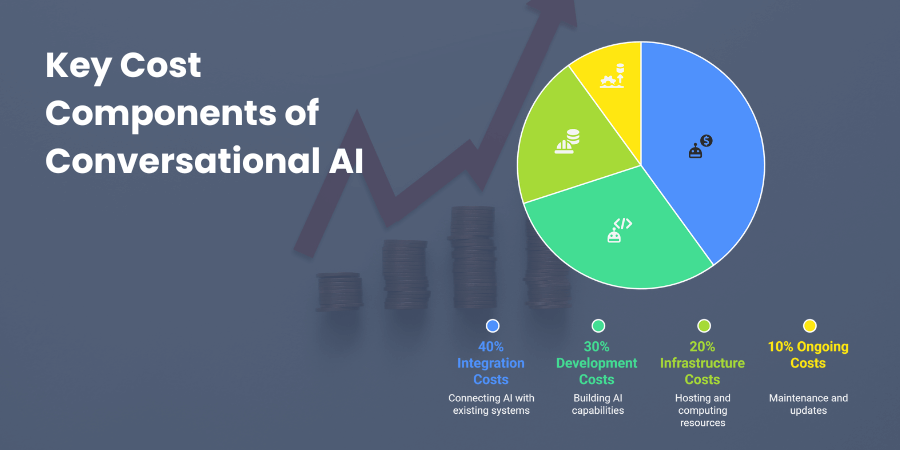 Key Cost Components of Conversational AI

40% Integration Costs

Connecting AI with existing systems

30% Development Costs

Building AI capabilities

20% Infrastructure Costs

Hosting and computing resources

10% Ongoing Costs

Maintenance and updates